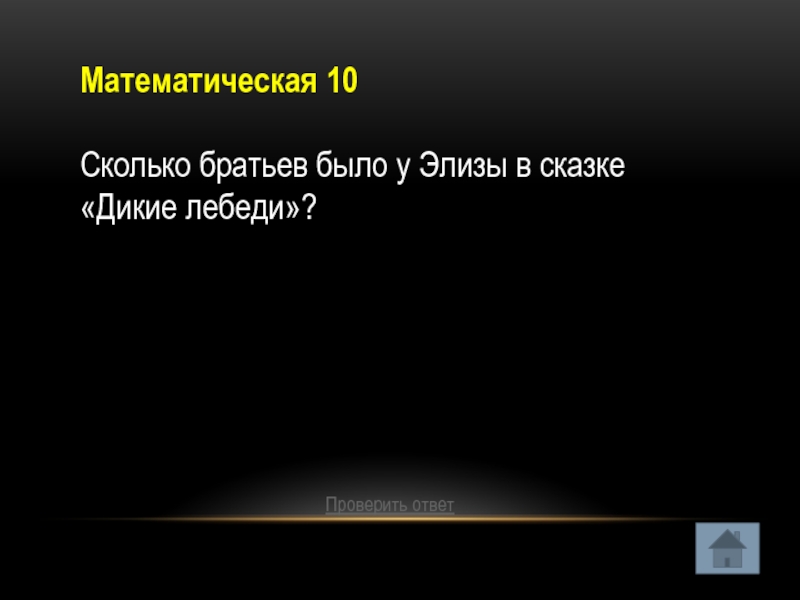 Математическая 10

Сколько братьев было у Элизы в сказке «Дикие лебеди»?

Проверить ответ